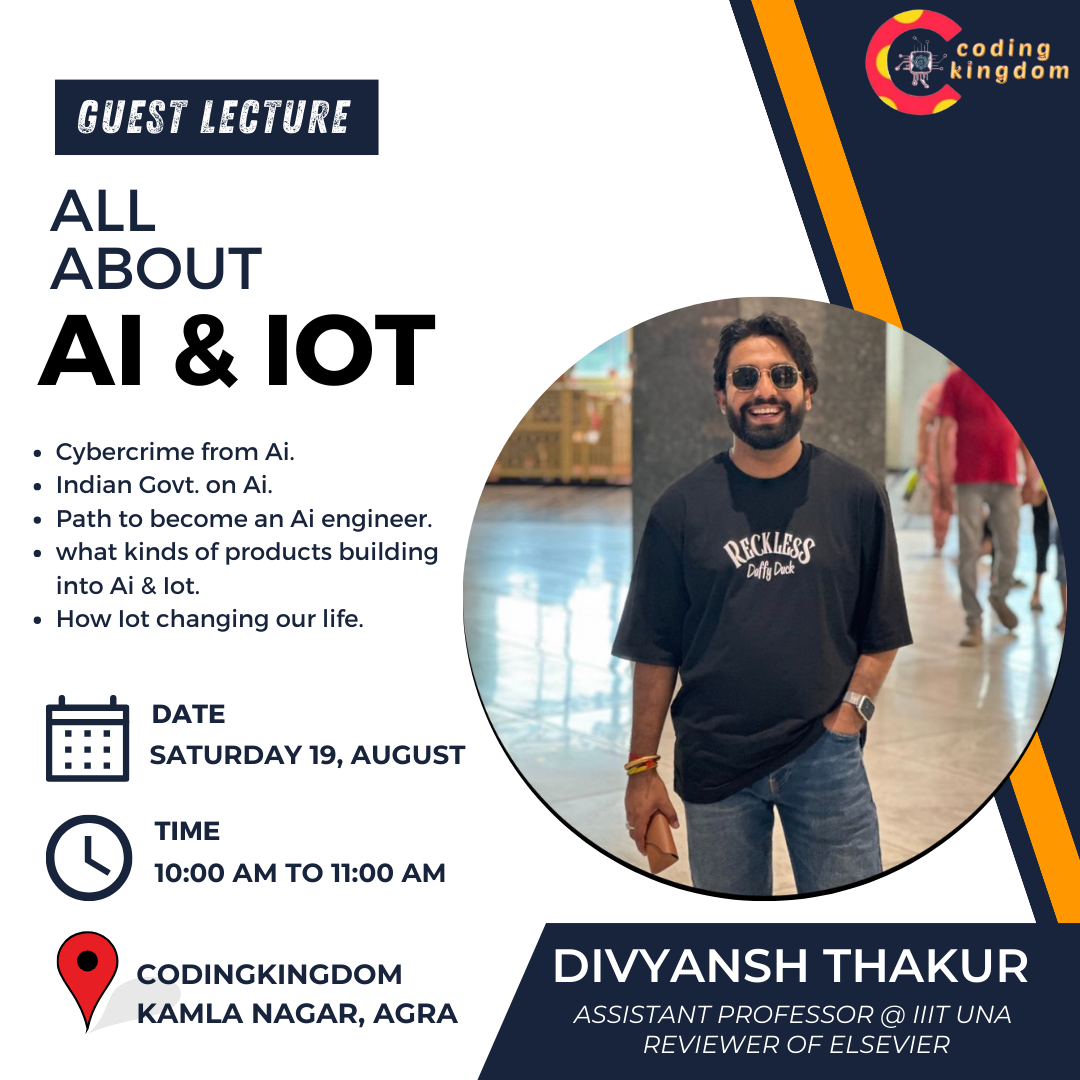 coding kingdom

GUEST LECTURE

ALL ABOUT
AI & IOT

- Cybercrime from Ai.
- Indian Govt. on Ai.
- Path to become an Ai engineer.
- what kinds of products building into Ai & Iot.
- How Iot changing our life.

RECKLESS
Daffy Duck

DATE
SATURDAY 19, AUGUST

TIME
10:00 AM TO 11:00 AM

CODINGKINGDOM
KAMLA NAGAR, AGRA

DIVYANSH THAKUR
ASSISTANT PROFESSOR @ IIIT UNA
REVIEWER OF ELSEVIER